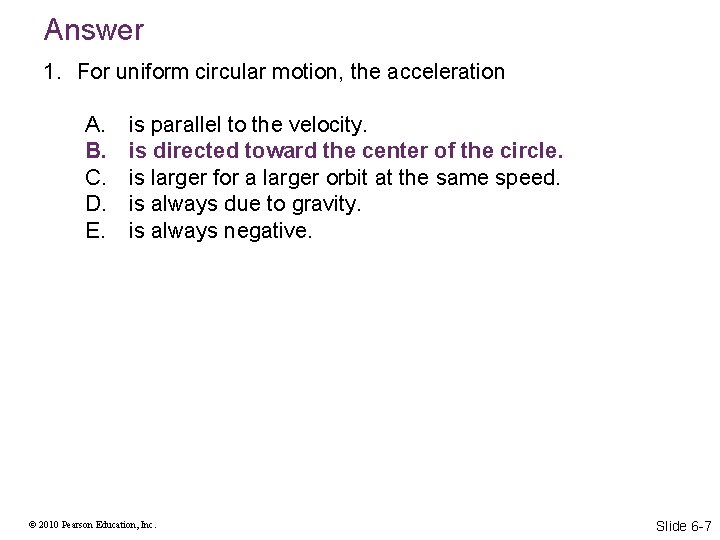 Answer

1. For uniform circular motion, the acceleration

A. is parallel to the velocity.
B. is directed toward the center of the circle.
C. is larger for a larger orbit at the same speed.
D. is always due to gravity.
E. is always negative.

© 2010 Pearson Education, Inc.

Slide 6-7